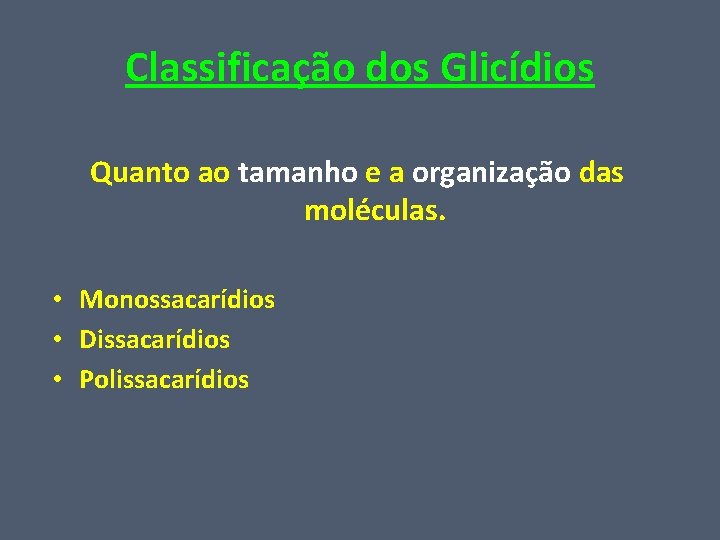 Classificação dos Glicídios

Quanto ao tamanho e a organização das moléculas.

• Monossacarídios
• Dissacarídios
• Polissacarídios